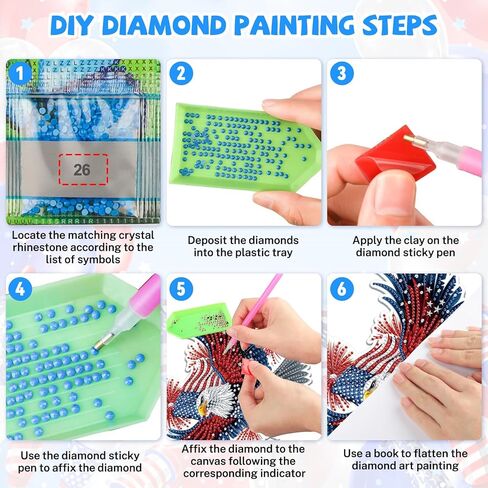 DIY DIAMOND PAINTING STEPS

1

26

Locate the matching crystal rhinestone according to the list of symbols

2

Deposit the diamonds into the plastic tray

3

Apply the clay on the diamond sticky pen

4

Use the diamond sticky pen to affix the diamond

5

Affix the diamond to the canvas following the corresponding indicator

6

Use a book to flatten the diamond art painting